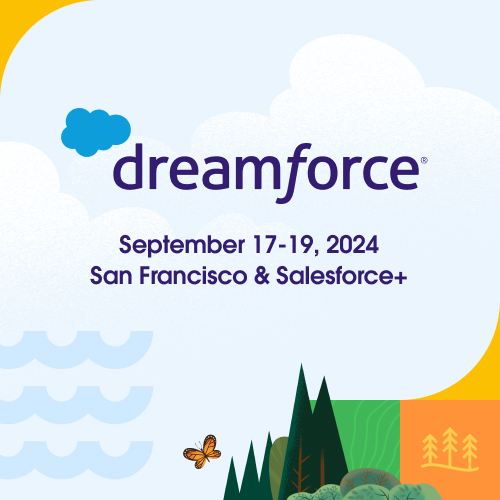 dreamforce®

September 17-19, 2024
San Francisco & Salesforce+